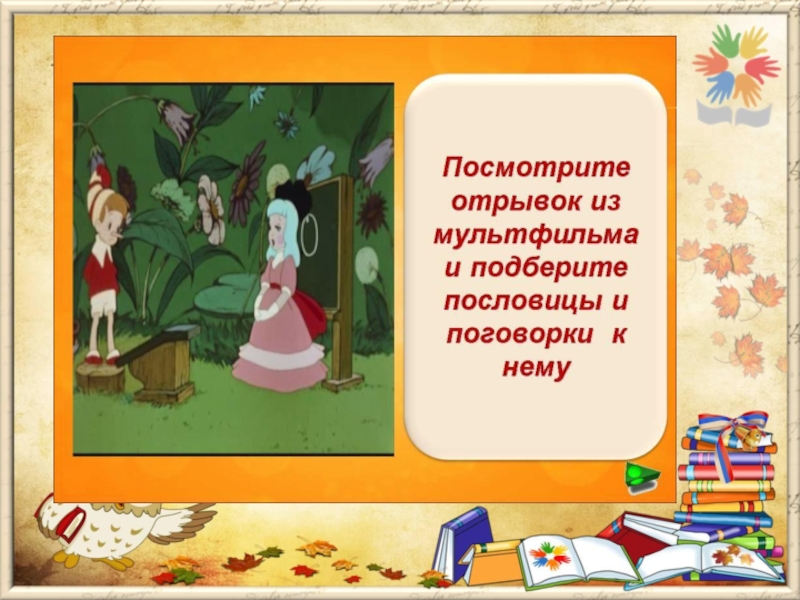 Посмотрите отрывок из мультфильма и подберите пословицы и поговорки к нему